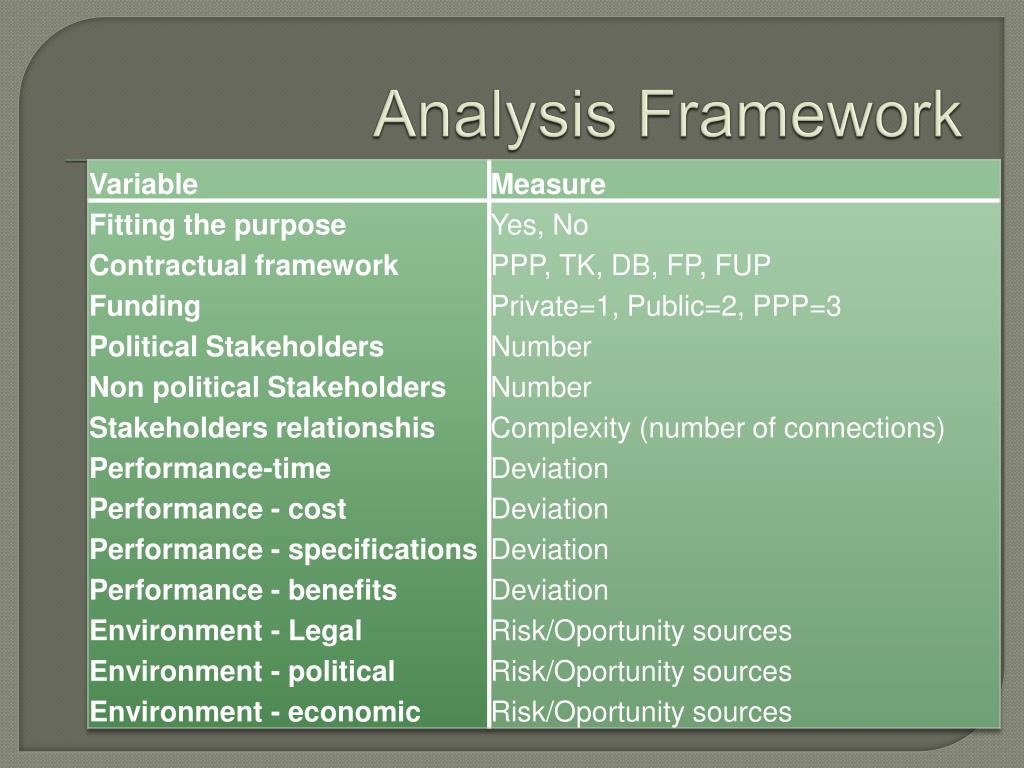 Analysis Framework

| Variable | Measure |
|---|---|
| Fitting the purpose | Yes, No |
| Contractual framework | PPP, TK, DB, FP, FUP |
| Funding | Private=1, Public=2, PPP=3 |
| Political Stakeholders | Number |
| Non political Stakeholders | Number |
| Stakeholders relationshis | Complexity (number of connections) |
| Performance-time | Deviation |
| Performance - cost | Deviation |
| Performance - specifications | Deviation |
| Performance - benefits | Deviation |
| Environment - Legal | Risk/Oportunity sources |
| Environment - political | Risk/Oportunity sources |
| Environment - economic | Risk/Oportunity sources |